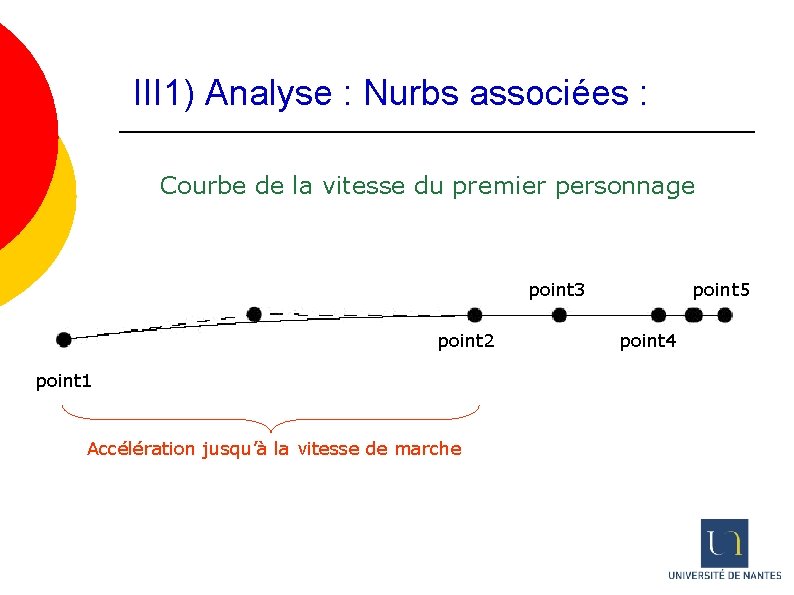 III1) Analyse : Nurbs associées :

Courbe de la vitesse du premier personnage

point3

point5

point2

point4

point1

Accélération jusqu'à la vitesse de marche

UNIVERSITÉ DE NANTES